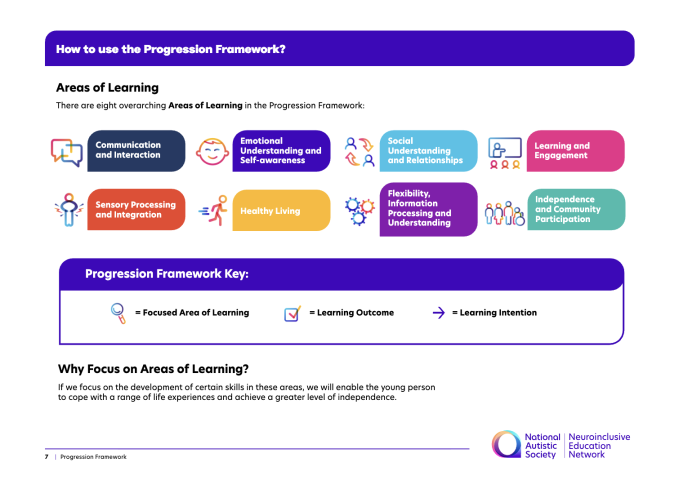 How to use the Progression Framework?

Areas of Learning

There are eight overarching Areas of Learning in the Progression Framework:

Communication and Interaction

Emotional Understanding and Self-awareness

Social Understanding and Relationships

Learning and Engagement

Sensory Processing and Integration

Healthy Living

Flexibility, Information Processing and Understanding

Independence and Community Participation

Progression Framework Key:

= Focused Area of Learning

= Learning Outcome

= Learning Intention

Why Focus on Areas of Learning?

If we focus on the development of certain skills in these areas, we will enable the young person to cope with a range of life experiences and achieve a greater level of independence.

7 | Progression Framework

National Autistic Society | Neuroinclusive Education Network